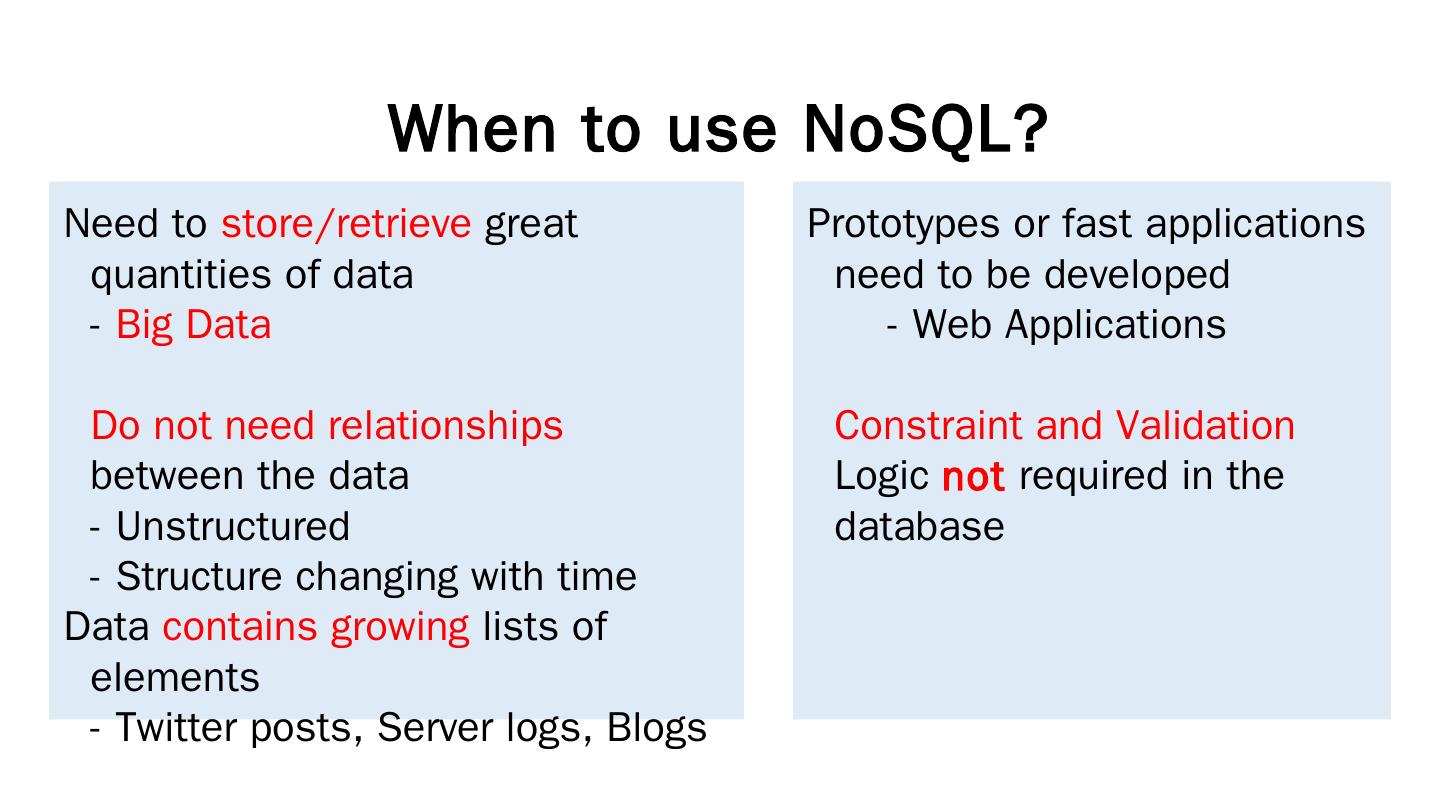 When to use NoSQL?

Need to store/retrieve great quantities of data
- Big Data

Do not need relationships between the data
- Unstructured
- Structure changing with time
Data contains growing lists of elements
- Twitter posts, Server logs, Blogs

Prototypes or fast applications need to be developed
- Web Applications

Constraint and Validation Logic not required in the database